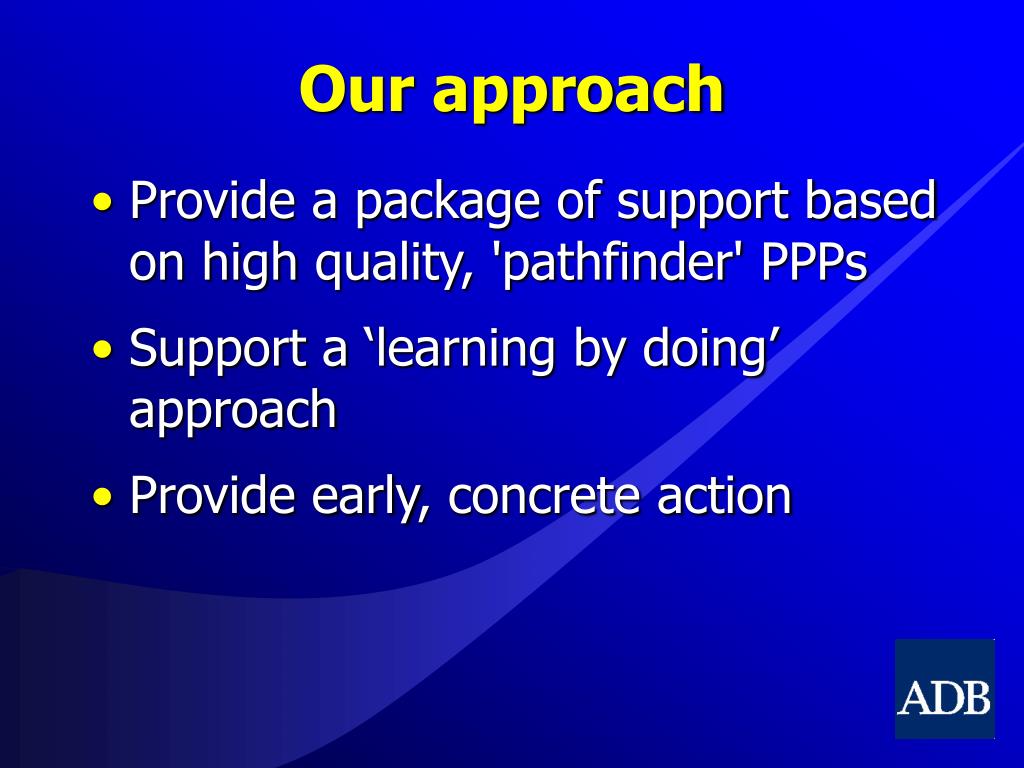 Our approach

• Provide a package of support based on high quality, 'pathfinder' PPPs

• Support a ‘learning by doing’ approach

• Provide early, concrete action

ADB